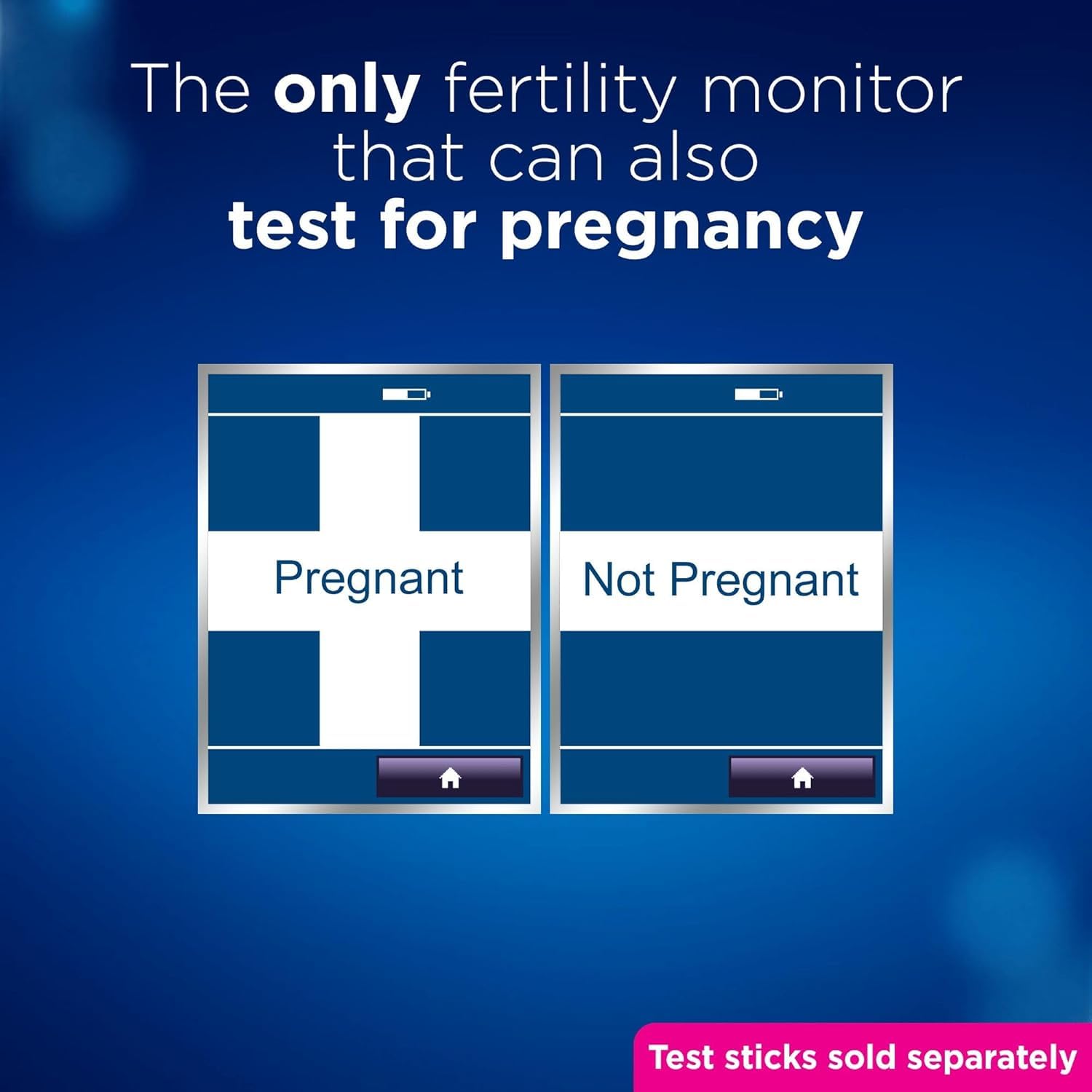 The only fertility monitor that can also test for pregnancy

Pregnant

Not Pregnant

Test sticks sold separately